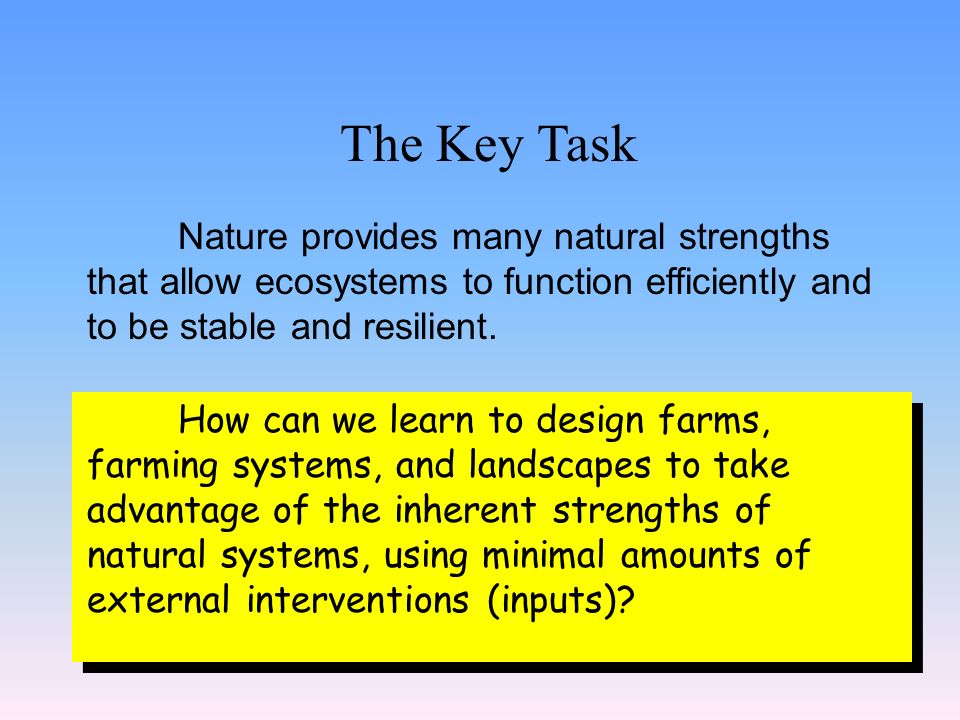 The Key Task

Nature provides many natural strengths that allow ecosystems to function efficiently and to be stable and resilient.

How can we learn to design farms, farming systems, and landscapes to take advantage of the inherent strengths of natural systems, using minimal amounts of external interventions (inputs)?